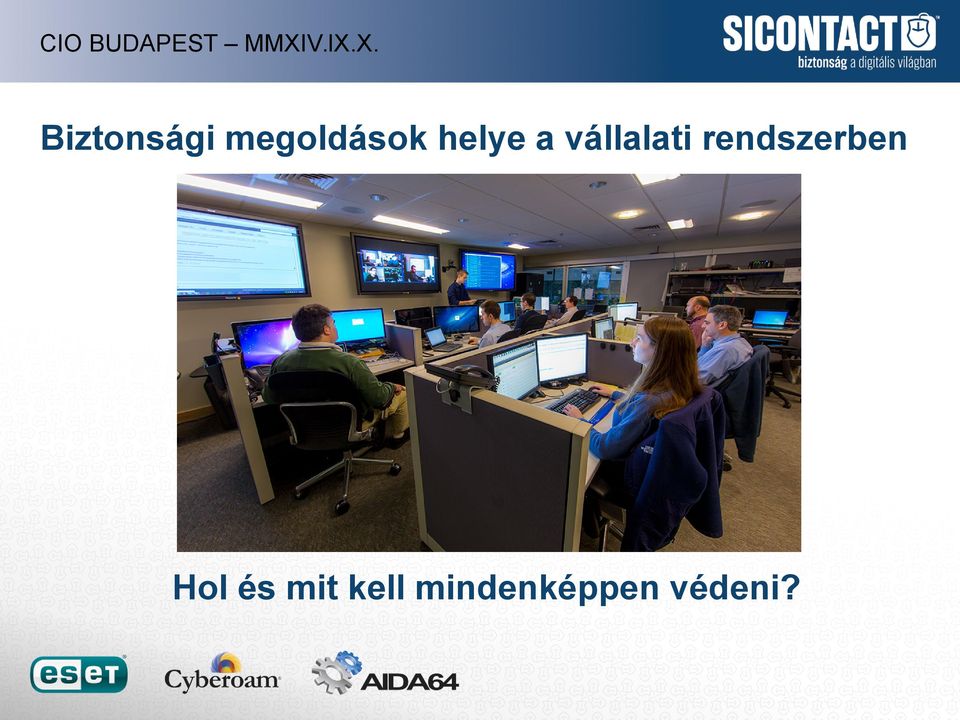 CIO BUDAPEST – MMXIV.IX.X.

SICONTACT
biztonság a digitális világban

Biztonsági megoldások helye a vállalati rendszerben

Hol és mit kell mindenképpen védeni?

eset

Cyberoam

AIDA64